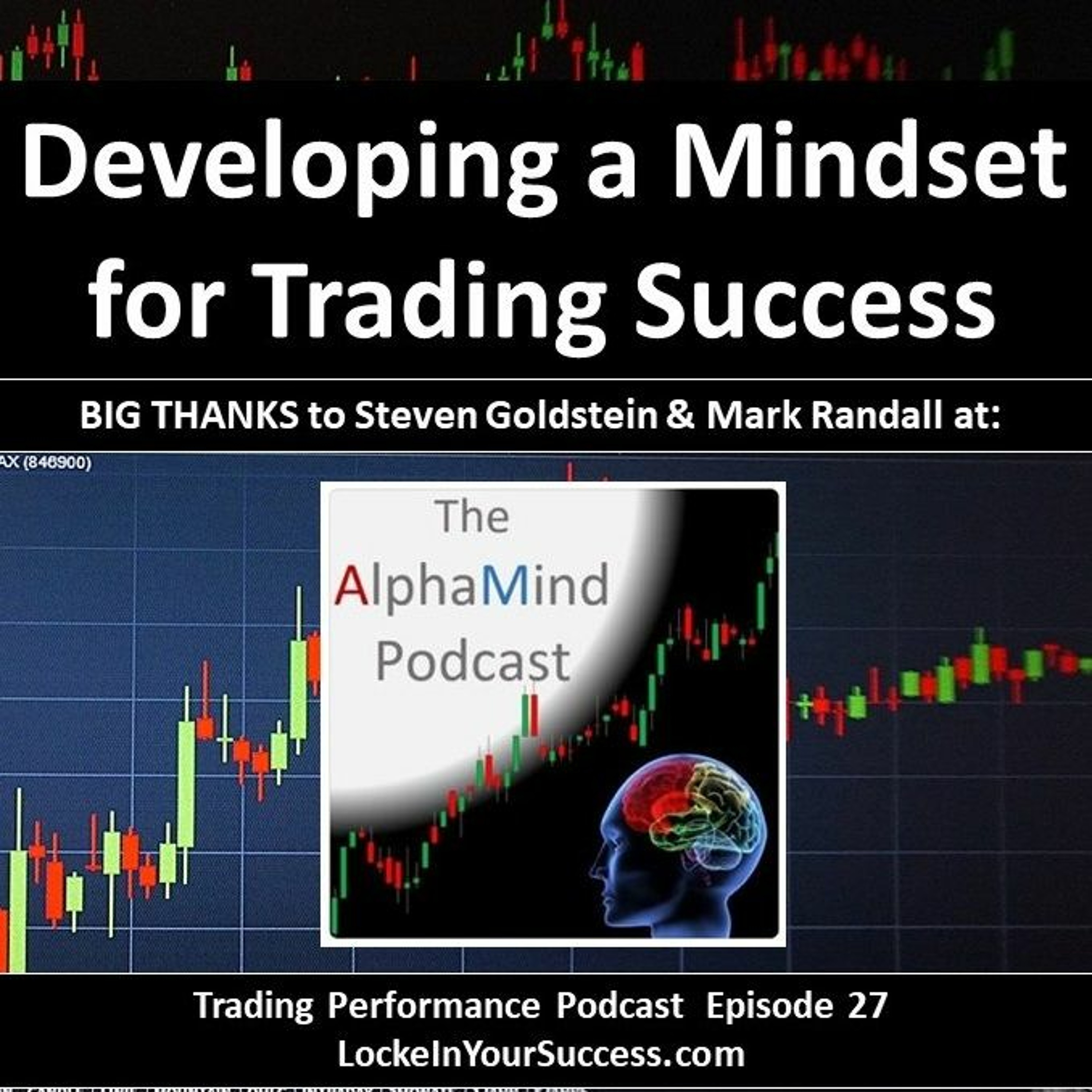 Developing a Mindset for Trading Success

BIG THANKS to Steven Goldstein & Mark Randall at:

AX (846900)

The AlphaMind Podcast

Trading Performance Podcast Episode 27
LockeInYourSuccess.com